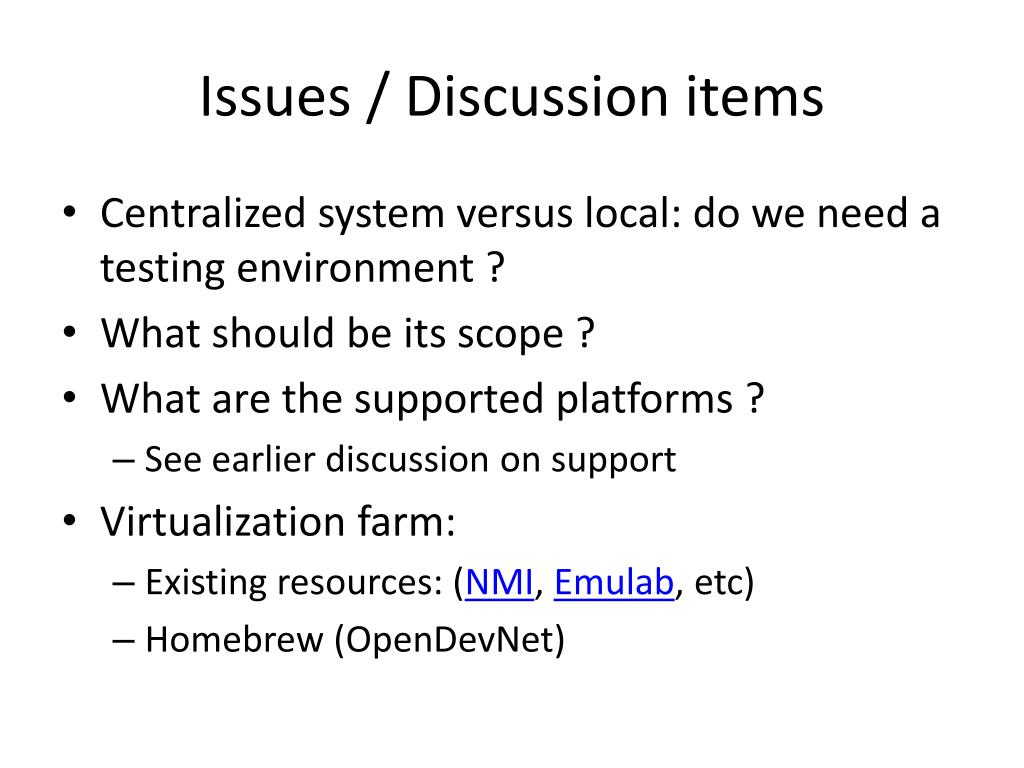 Issues / Discussion items

• Centralized system versus local: do we need a testing environment ?
• What should be its scope ?
• What are the supported platforms ?
  – See earlier discussion on support
• Virtualization farm:
  – Existing resources: (NMI, Emulab, etc)
  – Homebrew (OpenDevNet)